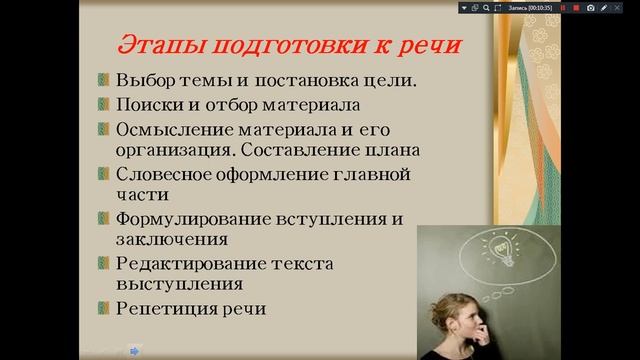 Запись [00:10:35]

Этапы подготовки к речи

Выбор темы и постановка цели.

Поиски и отбор материала

Осмысление материала и его организация. Составление плана

Словесное оформление главной части

Формулирование вступления и заключения

Редактирование текста выступления

Репетиция речи